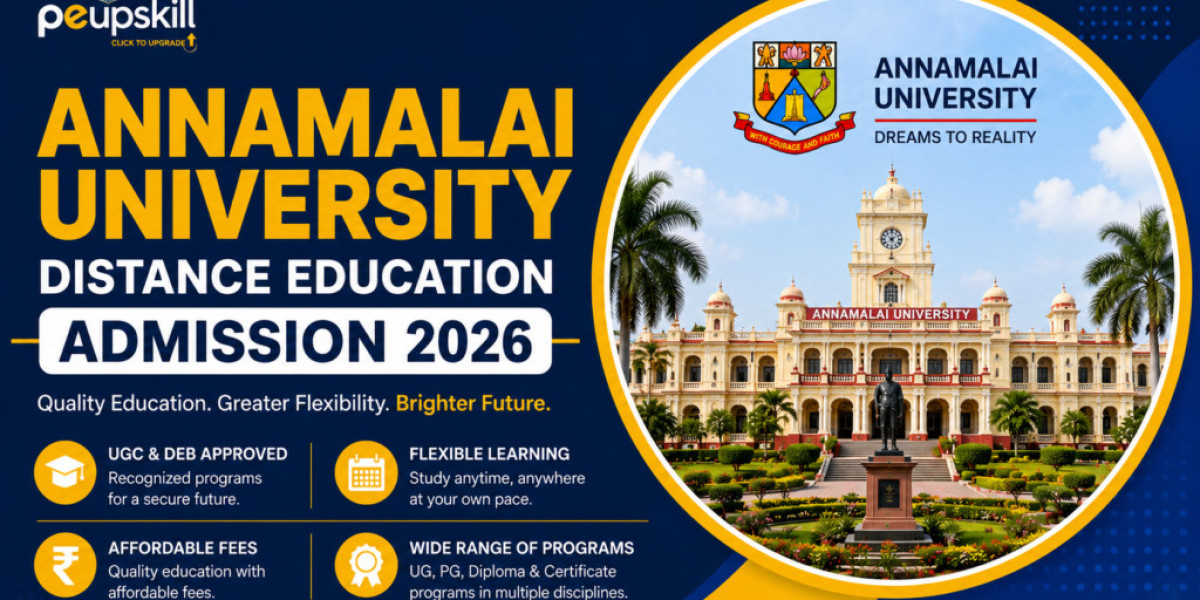 peupskill
CLICK TO UPGRADE

ANNAMALAI UNIVERSITY
DISTANCE EDUCATION
ADMISSION 2026

Quality Education. Greater Flexibility. Brighter Future.

UGC & DEB APPROVED
Recognized programs for a secure future.

FLEXIBLE LEARNING
Study anytime, anywhere at your own pace.

AFFORDABLE FEES
Quality education with affordable fees.

WIDE RANGE OF PROGRAMS
UG, PG, Diploma & Certificate programs in multiple disciplines.

WITH COURAGE AND FAITH

ANNAMALAI UNIVERSITY
DREAMS TO REALITY

ANNAMALAI UNIVERSITY